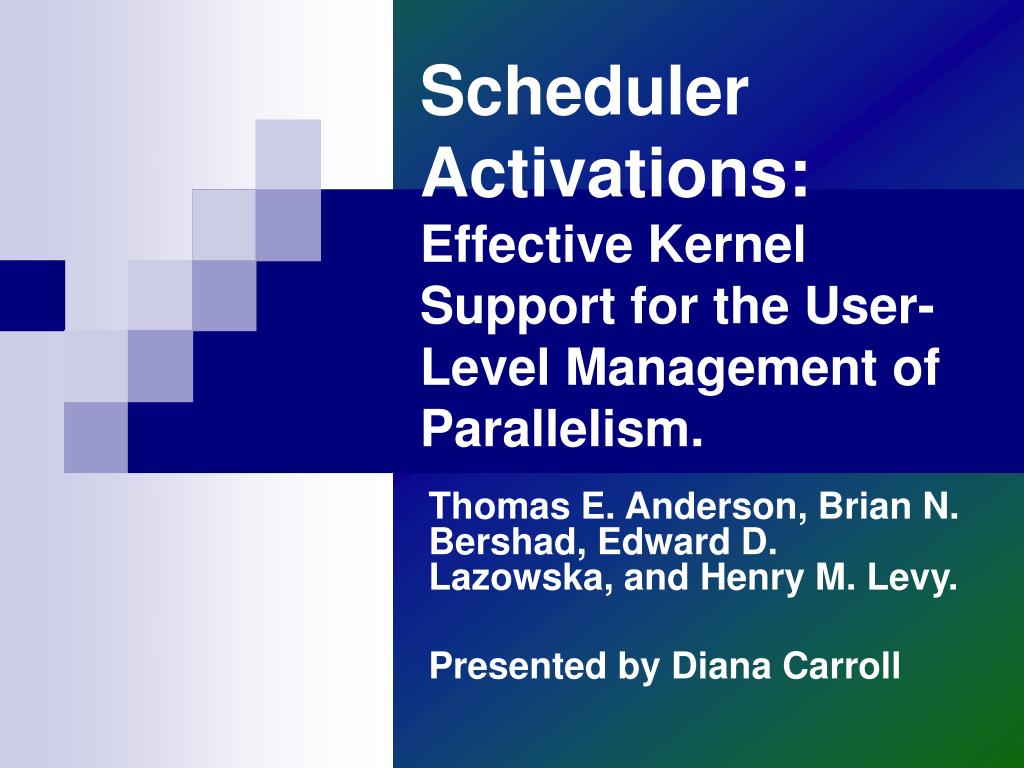 Scheduler Activations:
Effective Kernel Support for the User-Level Management of Parallelism.

Thomas E. Anderson, Brian N. Bershad, Edward D. Lazowska, and Henry M. Levy.

Presented by Diana Carroll